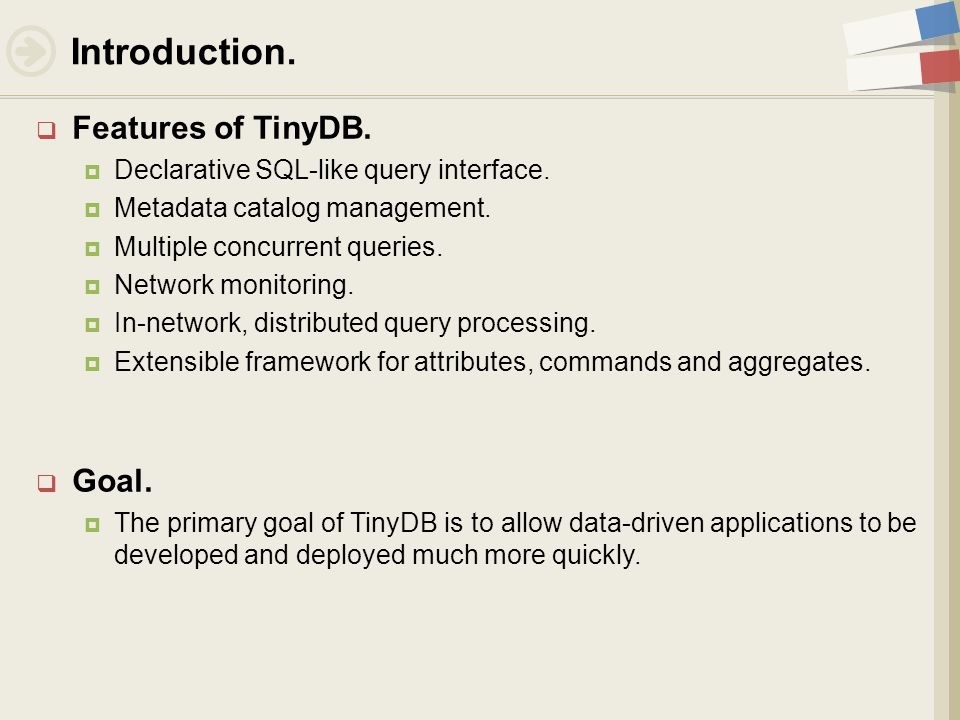 Introduction.

Features of TinyDB.

Declarative SQL-like query interface.

Metadata catalog management.

Multiple concurrent queries.

Network monitoring.

In-network, distributed query processing.

Extensible framework for attributes, commands and aggregates.

Goal.

The primary goal of TinyDB is to allow data-driven applications to be developed and deployed much more quickly.